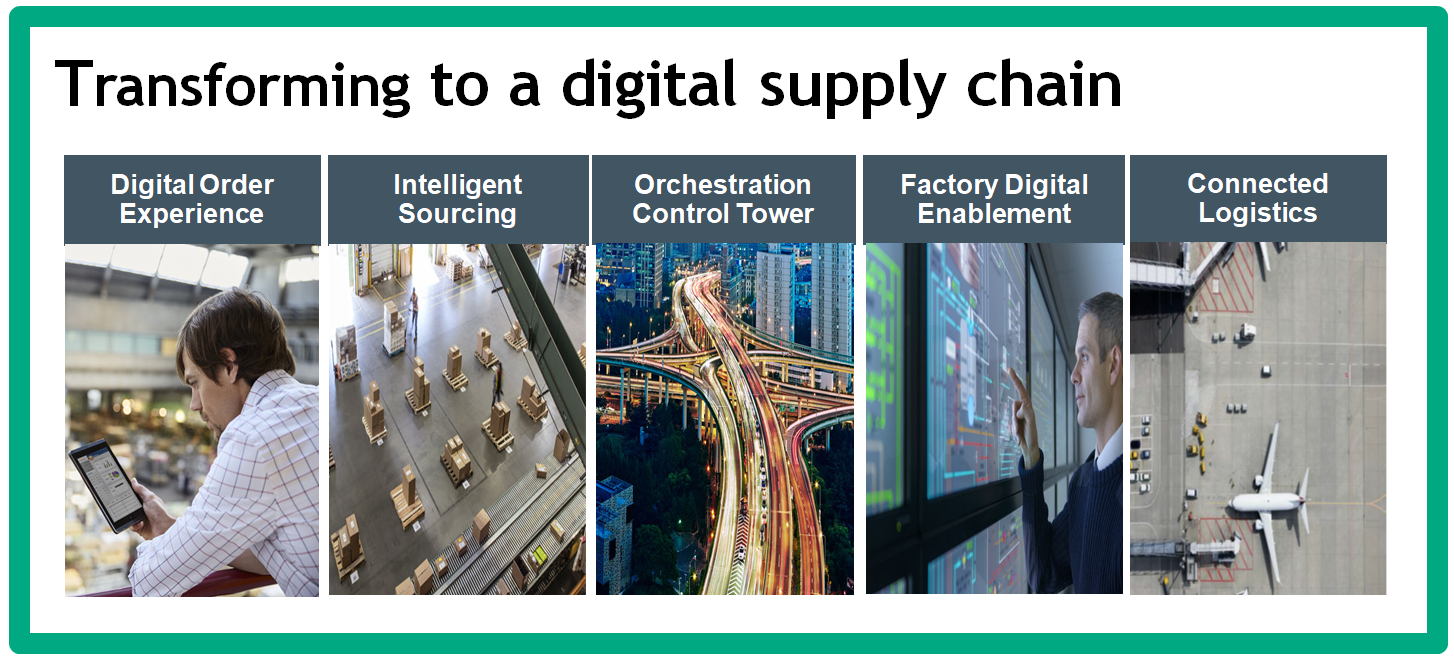 Transforming to a digital supply chain

Digital Order Experience

Intelligent Sourcing

Orchestration Control Tower

Factory Digital Enablement

Connected Logistics